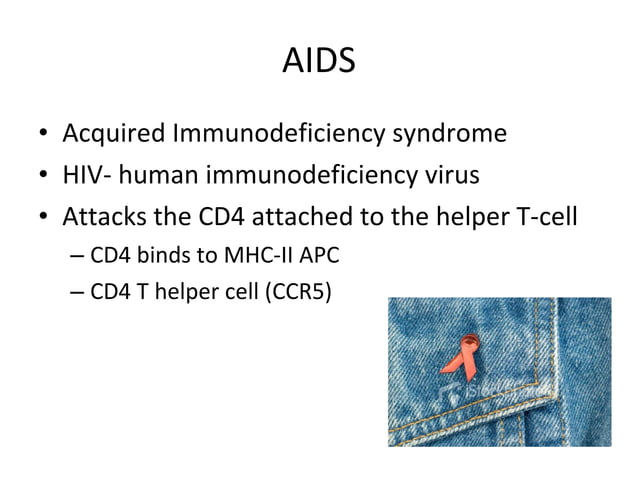 AIDS

• Acquired Immunodeficiency syndrome
• HIV- human immunodeficiency virus
• Attacks the CD4 attached to the helper T-cell
– CD4 binds to MHC-II APC
– CD4 T helper cell (CCR5)

iStockphoto